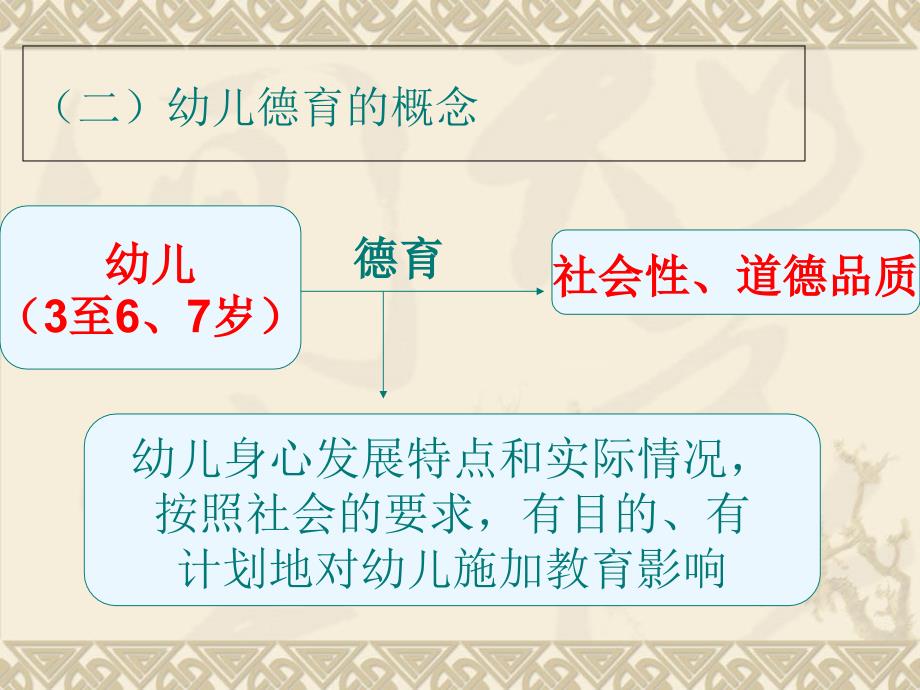 （二）幼儿德育的概念

幼儿
（3至6、7岁）

德育

社会性、道德品质

幼儿身心发展特点和实际情况，按照社会的要求，有目的、有计划地对幼儿施加教育影响